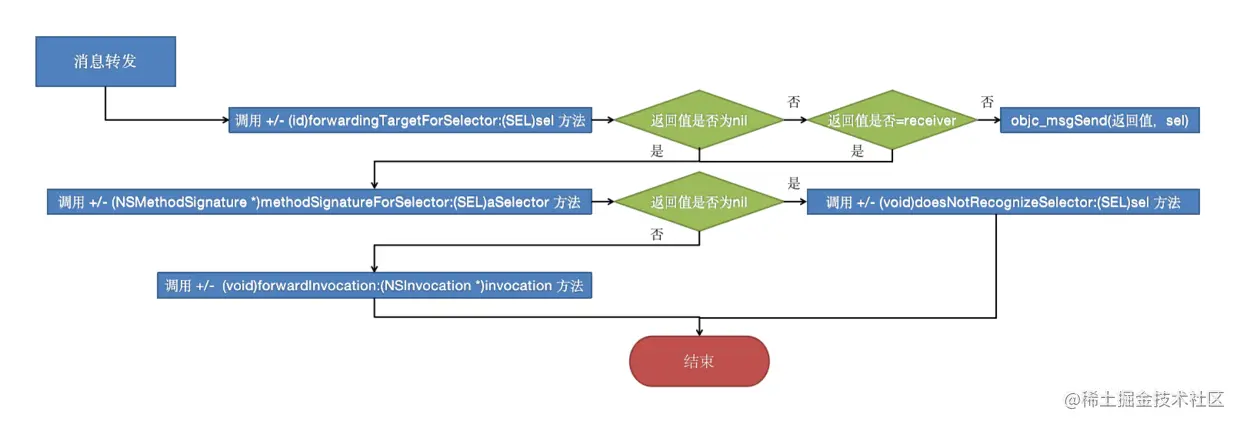 消息转发

调用 +/- (id)forwardingTargetForSelector:(SEL)sel 方法

返回值是否为nil

否

返回值是否=receiver

否

objc_msgSend(返回值, sel)

是

是

调用 +/- (NSMethodSignature *)methodSignatureForSelector:(SEL)aSelector 方法

返回值是否为nil

是

调用 +/- (void)doesNotRecognizeSelector:(SEL)sel 方法

否

调用 +/- (void)forwardInvocation:(NSInvocation *)invocation 方法

结束

@稀土掘金技术社区